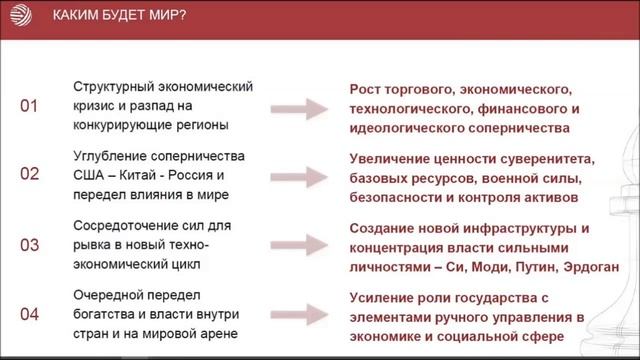 КАКИМ БУДЕТ МИР?

01

Структурный экономический кризис и распад на конкурирующие регионы

Рост торгового, экономического, технологического, финансового и идеологического соперничества

02

Углубление соперничества США – Китай - Россия и передел влияния в мире

Увеличение ценности суверенитета, базовых ресурсов, военной силы, безопасности и контроля активов

03

Сосредоточение сил для рывка в новый техно-экономический цикл

Создание новой инфраструктуры и концентрация власти сильными личностями – Си, Моди, Путин, Эрдоган

04

Очередной передел богатства и власти внутри стран и на мировой арене

Усиление роли государства с элементами ручного управления в экономике и социальной сфере